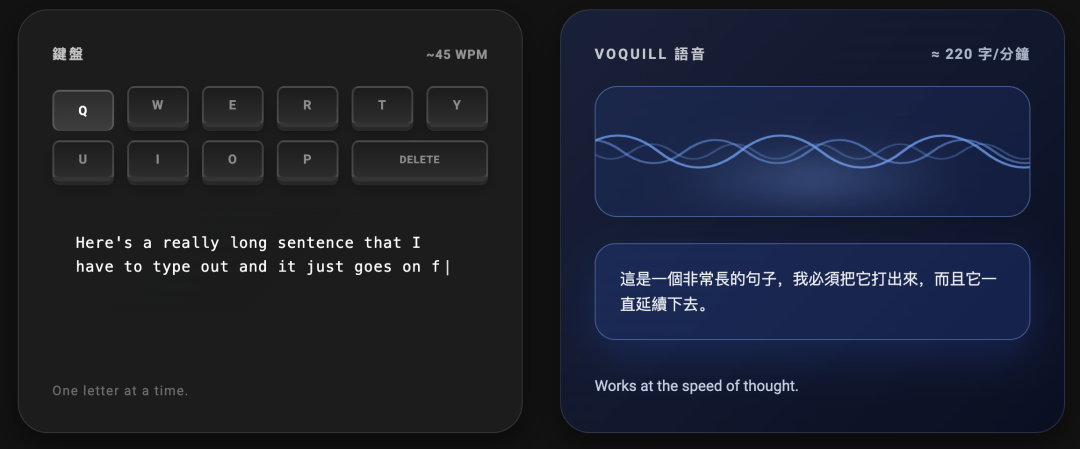 鍵盤

~45 WPM

Q W E R T Y
U I O P DELETE

Here's a really long sentence that I have to type out and it just goes on f|

One letter at a time.

VOQUILL 語音

≈ 220 字/分鐘

這是一個非常長的句子，我必須把它打出來，而且它一直延續下去。

Works at the speed of thought.